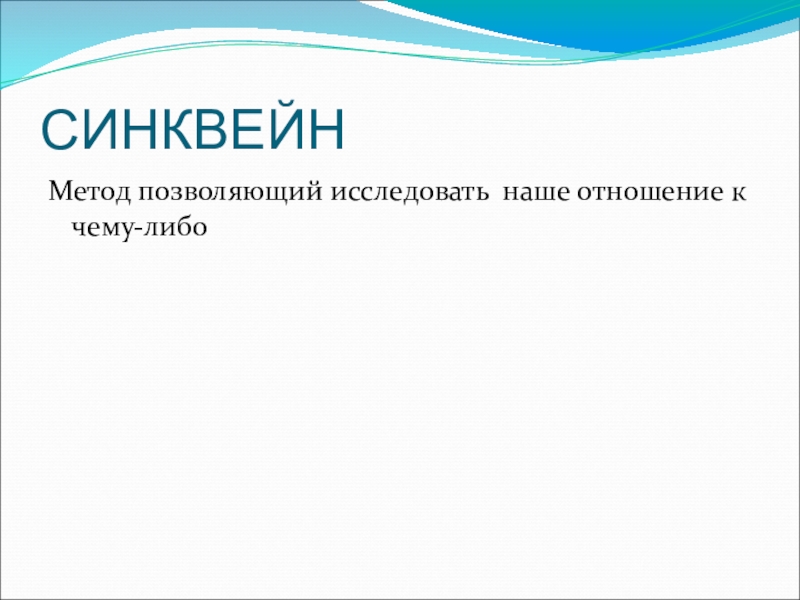 СИНКВЕЙН

Метод позволяющий исследовать наше отношение к чему-либо